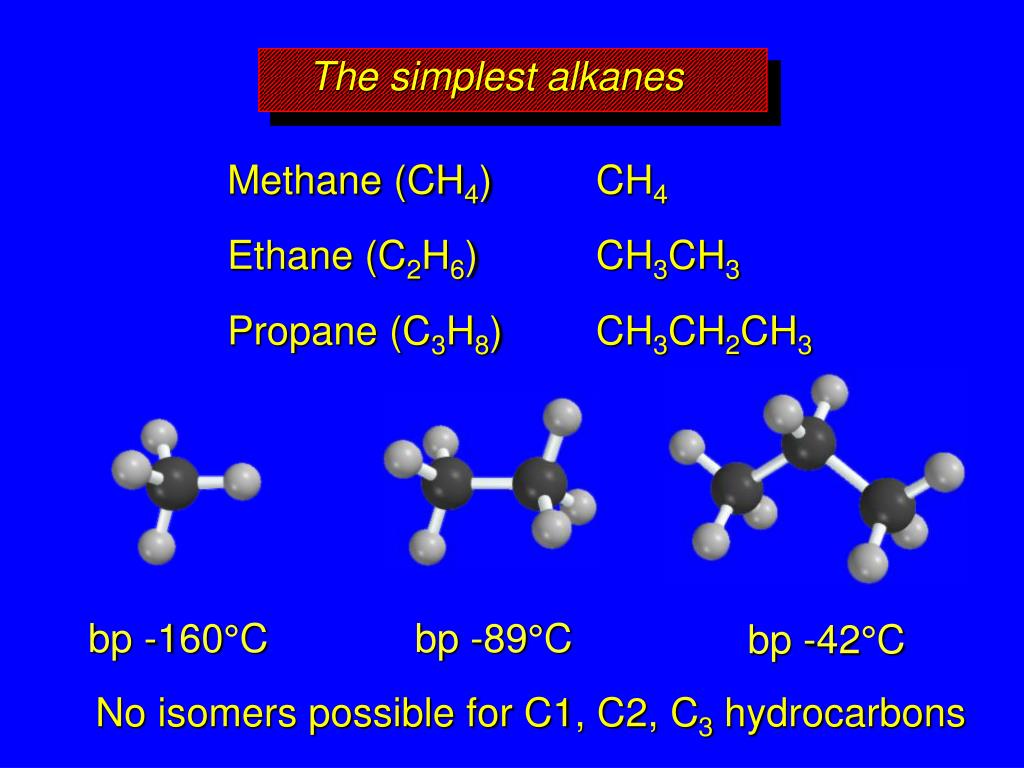 The simplest alkanes

Methane ($CH_4$) $CH_4$

Ethane ($C_2H_6$) $CH_3CH_3$

Propane ($C_3H_8$) $CH_3CH_2CH_3$

bp -160°C

bp -89°C

bp -42°C

No isomers possible for C1, C2, $C_3$ hydrocarbons